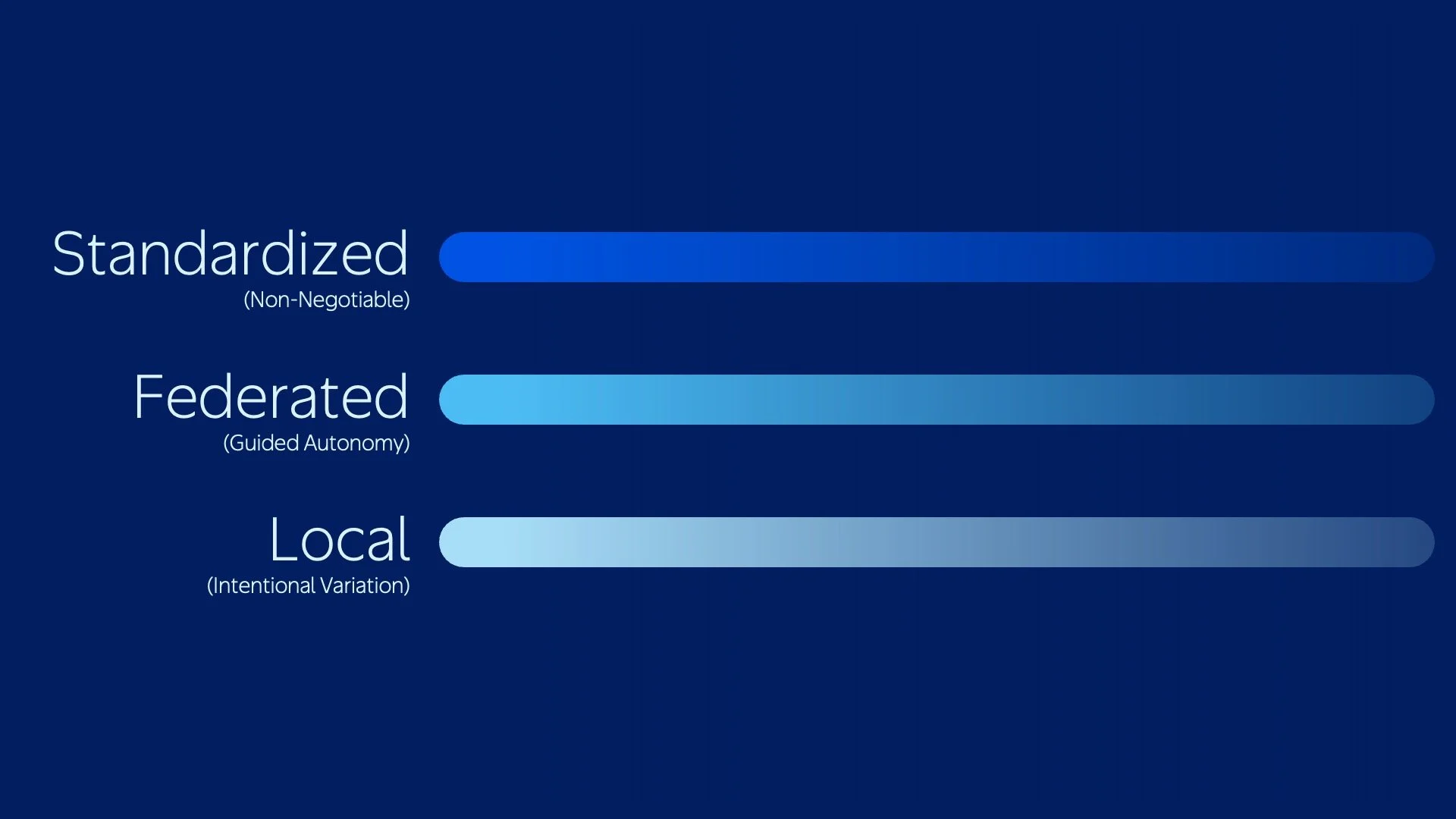 Standardized
(Non-Negotiable)

Federated
(Guided Autonomy)

Local
(Intentional Variation)